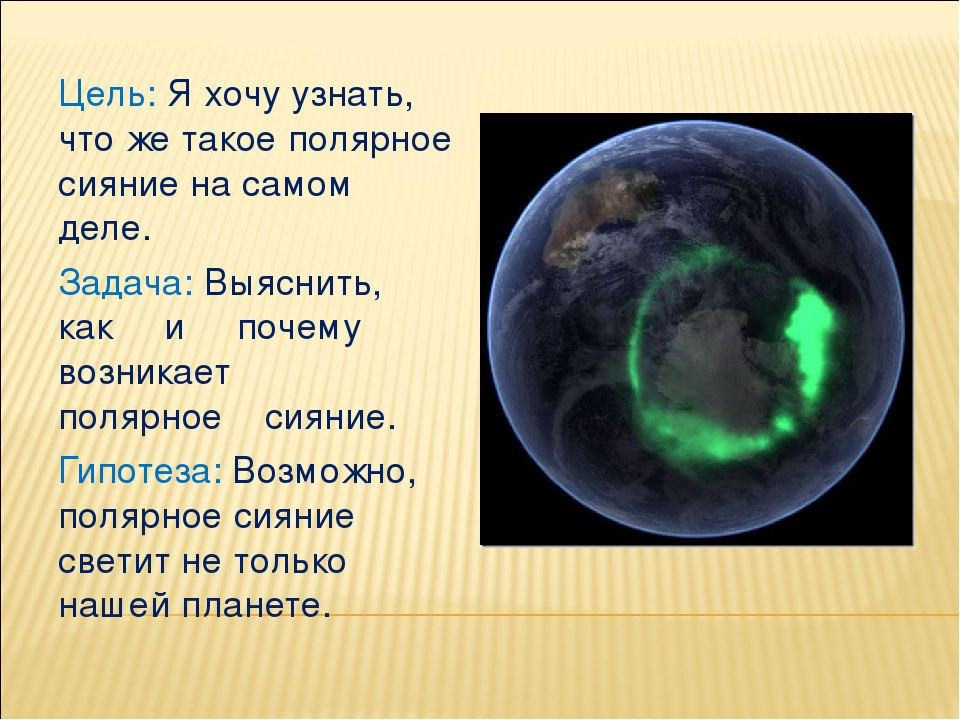 Цель: Я хочу узнать, что же такое полярное сияние на самом деле.

Задача: Выяснить, как и почему возникает полярное сияние.

Гипотеза: Возможно, полярное сияние светит не только нашей планете.